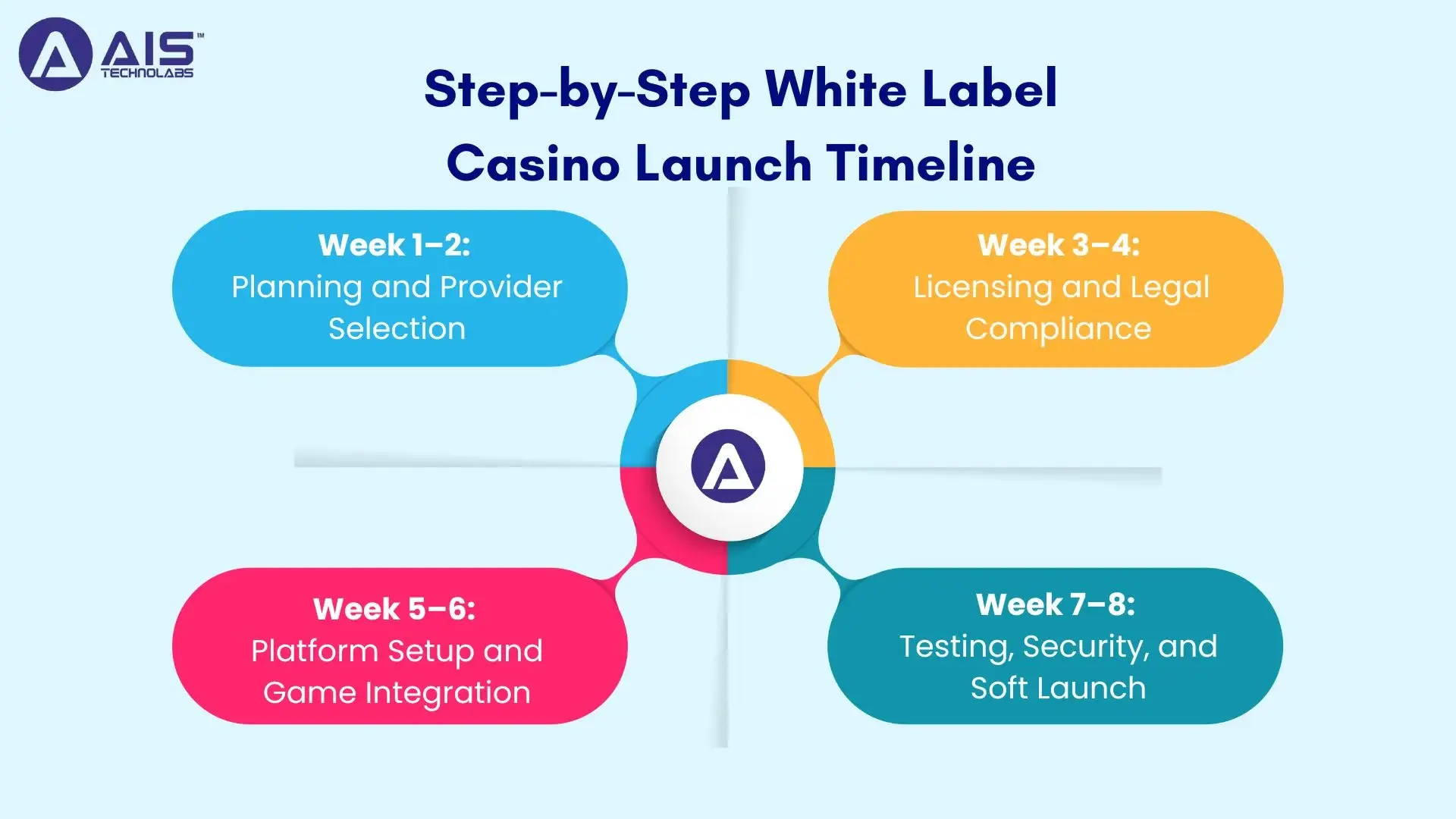 AIS™
TECHNOLABS

Step-by-Step White Label Casino Launch Timeline

Week 1–2:
Planning and Provider Selection

Week 3–4:
Licensing and Legal Compliance

Week 5–6:
Platform Setup and Game Integration

Week 7–8:
Testing, Security, and Soft Launch